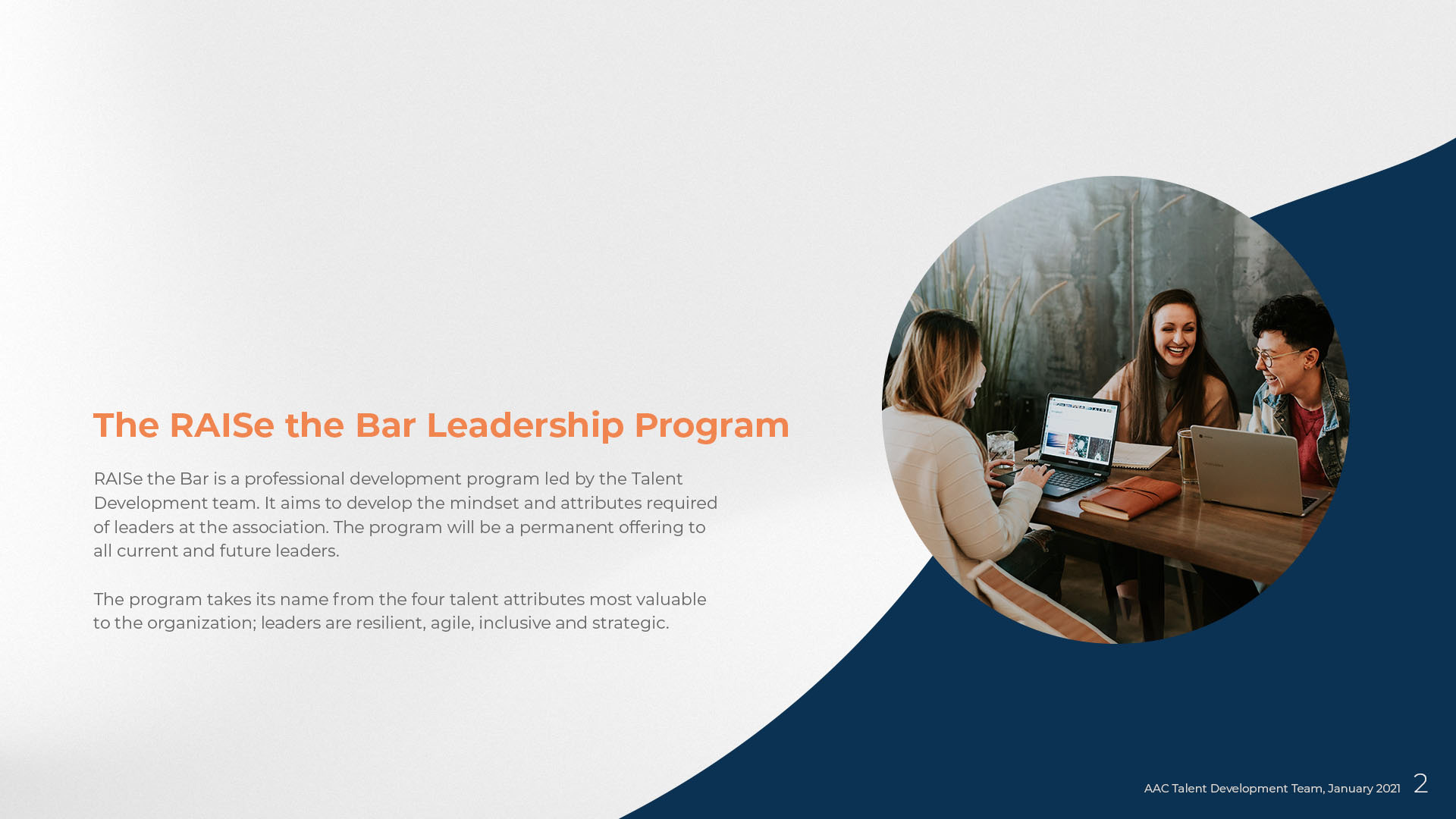 The RAISe the Bar Leadership Program

RAISe the Bar is a professional development program led by the Talent Development team. It aims to develop the mindset and attributes required of leaders at the association. The program will be a permanent offering to all current and future leaders.

The program takes its name from the four talent attributes most valuable to the organization; leaders are resilient, agile, inclusive and strategic.

AAC Talent Development Team, January 2021 2